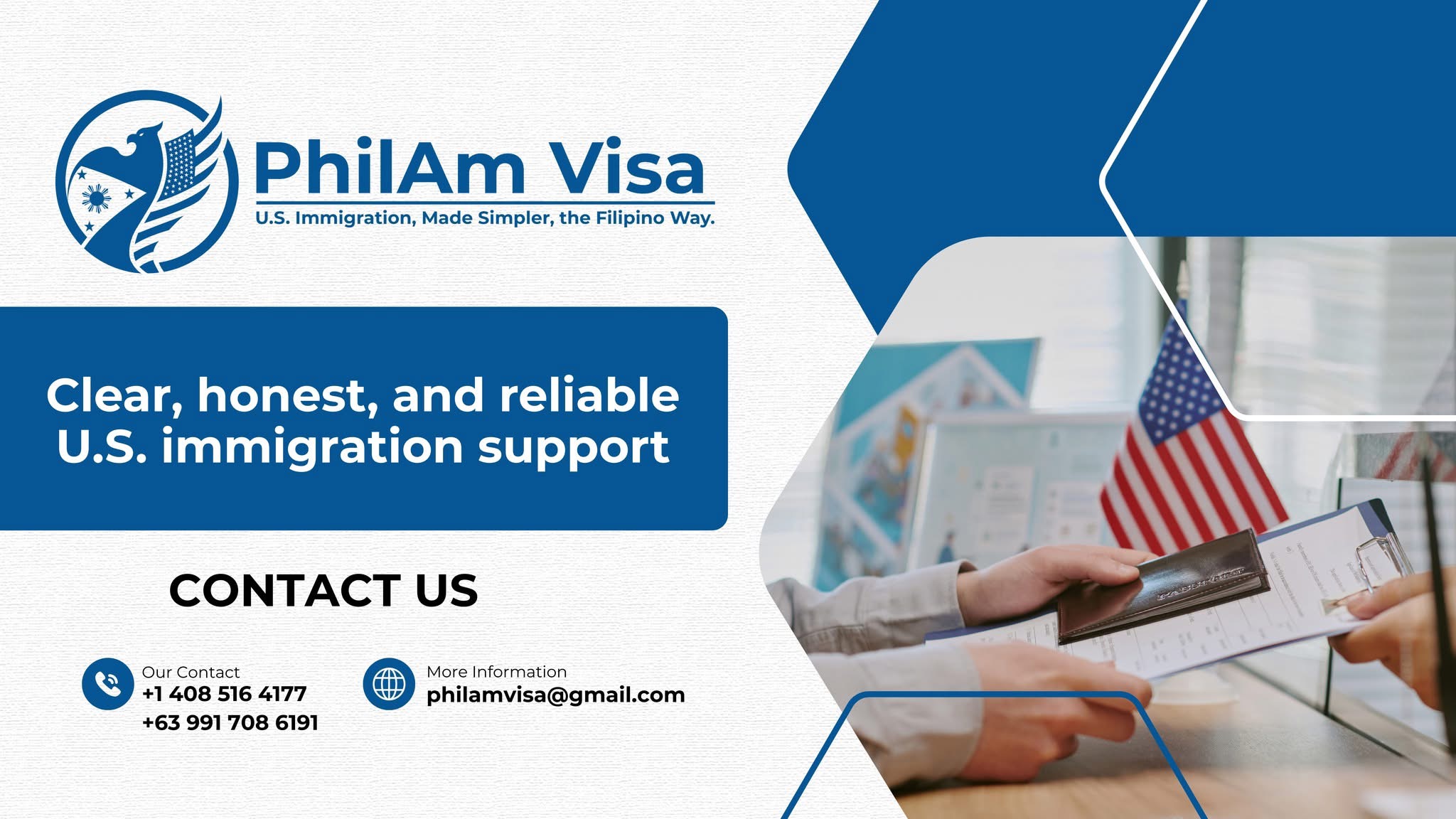 PhilAm Visa
U.S. Immigration, Made Simpler, the Filipino Way.

Clear, honest, and reliable U.S. immigration support

CONTACT US

Our Contact
+1 408 516 4177
+63 991 708 6191

More Information
philamvisa@gmail.com